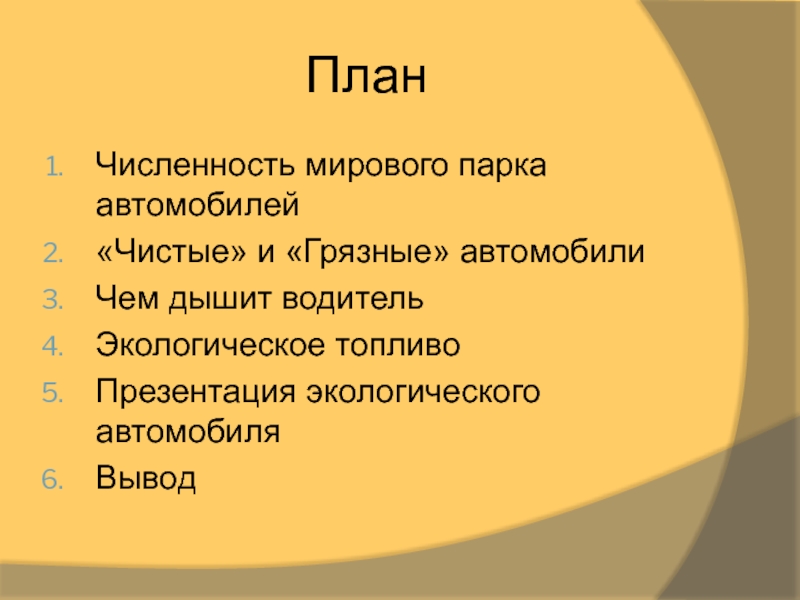 План

1. Численность мирового парка автомобилей
2. «Чистые» и «Грязные» автомобили
3. Чем дышит водитель
4. Экологическое топливо
5. Презентация экологического автомобиля
6. Вывод